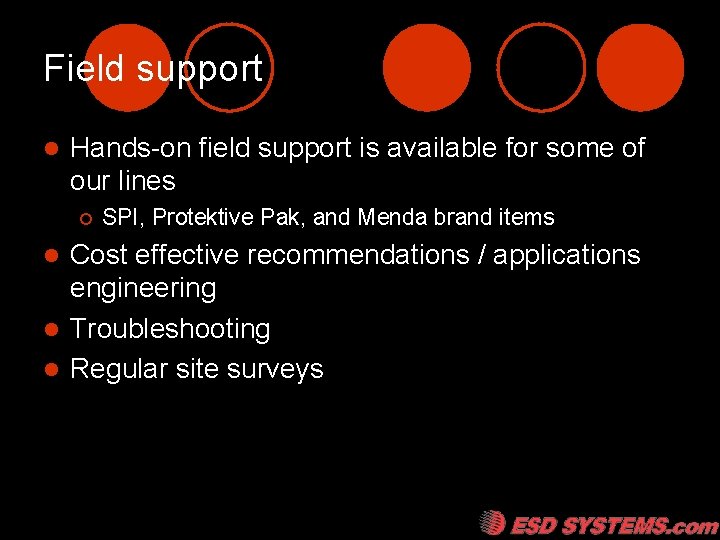 Field support

- Hands-on field support is available for some of our lines
  - SPI, Protektive Pak, and Menda brand items
- Cost effective recommendations / applications engineering
- Troubleshooting
- Regular site surveys

ESD SYSTEMS.com